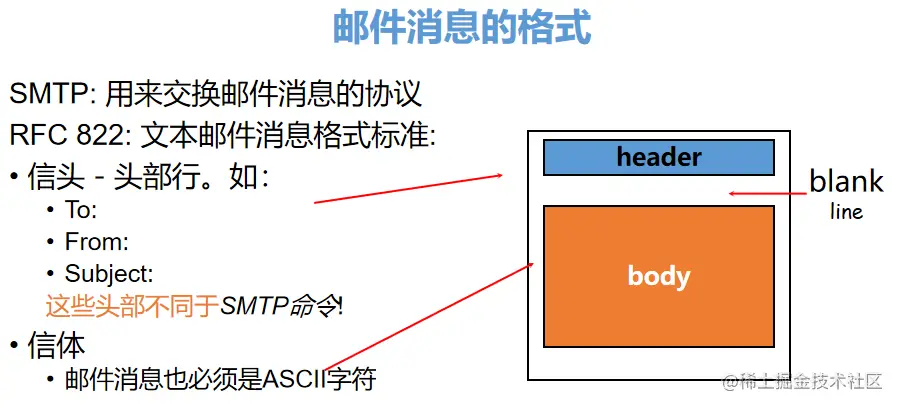 邮件消息的格式

SMTP: 用来交换邮件消息的协议

RFC 822: 文本邮件消息格式标准:

• 信头 - 头部行。如:
  • To:
  • From:
  • Subject:
  这些头部不同于SMTP命令!

• 信体
  • 邮件消息也必须是ASCII字符

header

blank line

body

@稀土掘金技术社区